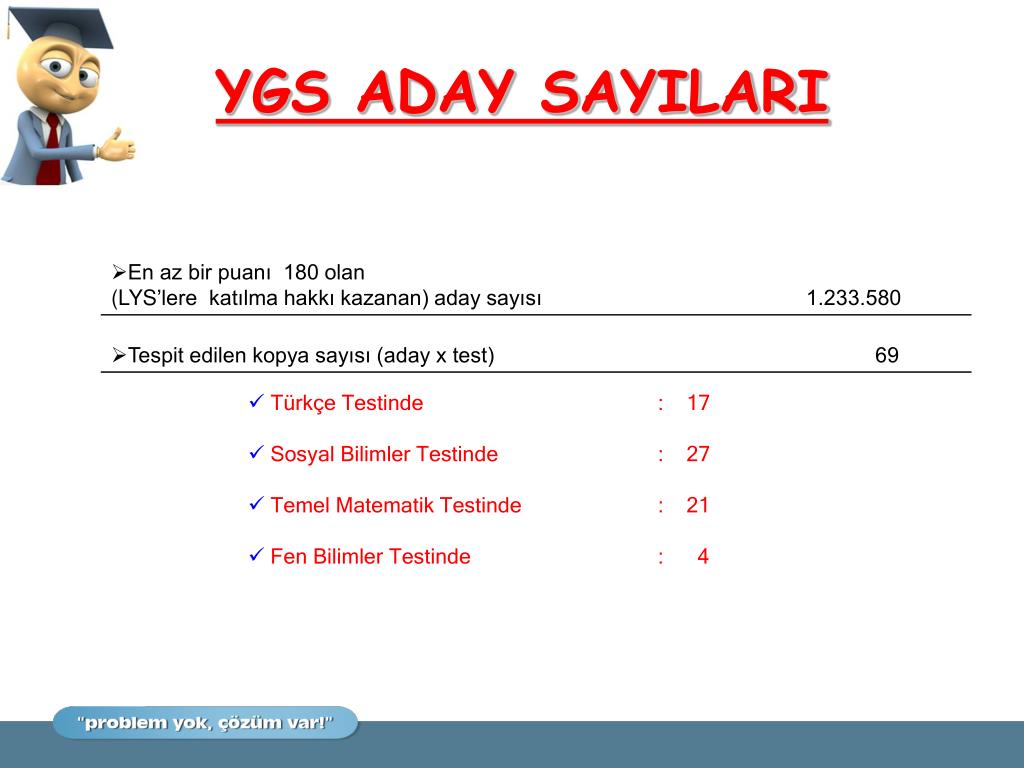 YGS ADAY SAYILARI

➢En az bir puanı 180 olan
(LYS’lere katılma hakkı kazanan) aday sayısı 1.233.580

➢Tespit edilen kopya sayısı (aday x test) 69

✓ Türkçe Testinde : 17

✓ Sosyal Bilimler Testinde : 27

✓ Temel Matematik Testinde : 21

✓ Fen Bilimler Testinde : 4

"problem yok, çözüm var!"